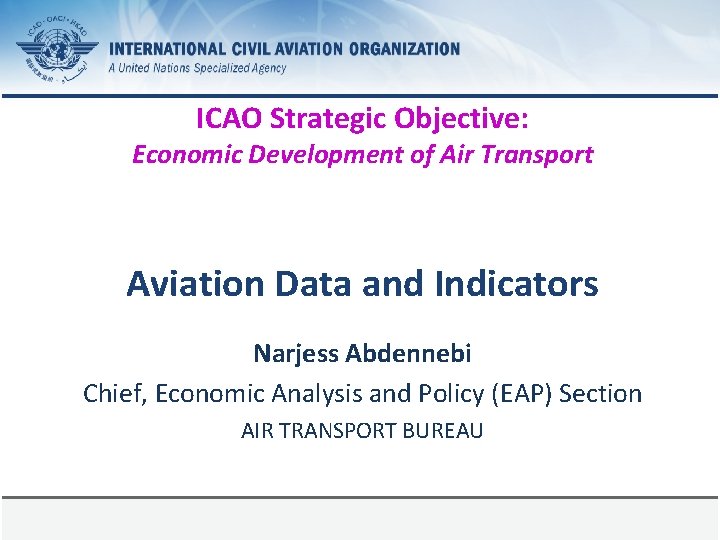 ICAO · OACI · ИКАО

INTERNATIONAL CIVIL AVIATION ORGANIZATION
A United Nations Specialized Agency

ICAO Strategic Objective:
Economic Development of Air Transport

Aviation Data and Indicators

Narjess Abdennebi
Chief, Economic Analysis and Policy (EAP) Section
AIR TRANSPORT BUREAU